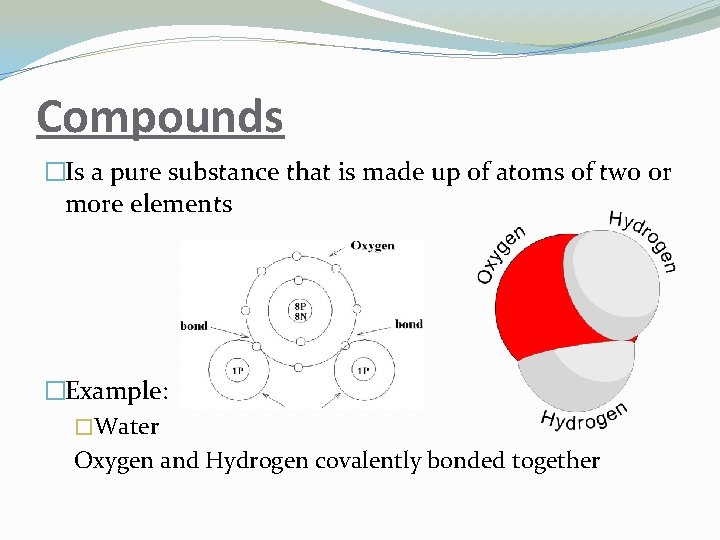 Compounds

□Is a pure substance that is made up of atoms of two or more elements

Oxygen

8P
8N

bond

bond

1P

1P

Oxygen

Hydrogen

Hydrogen

□Example:

□Water

Oxygen and Hydrogen covalently bonded together